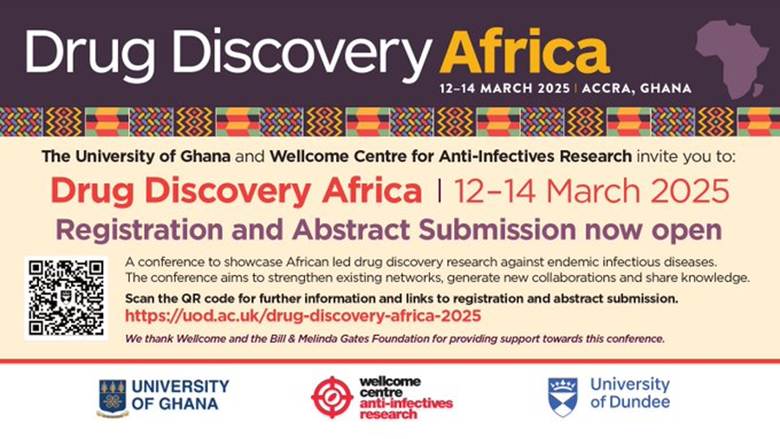 Drug Discovery Africa
12–14 MARCH 2025 | ACCRA, GHANA

The University of Ghana and Wellcome Centre for Anti-Infectives Research invite you to:

Drug Discovery Africa | 12–14 March 2025

Registration and Abstract Submission now open

A conference to showcase African led drug discovery research against endemic infectious diseases. The conference aims to strengthen existing networks, generate new collaborations and share knowledge.

Scan the QR code for further information and links to registration and abstract submission.

https://uod.ac.uk/drug-discovery-africa-2025

We thank Wellcome and the Bill & Melinda Gates Foundation for providing support towards this conference.

UNIVERSITY OF GHANA

wellcome centre anti-infectives research

University of Dundee